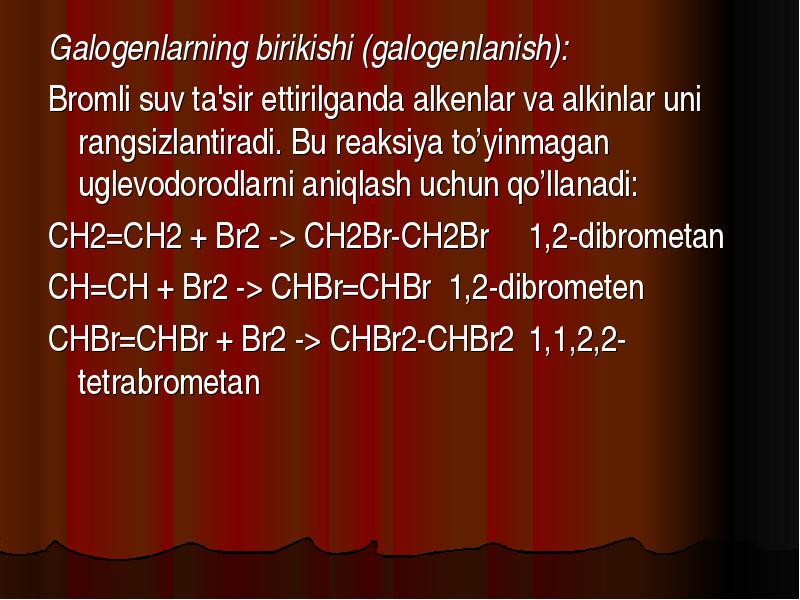 Galogenlarning birikishi (galogenlanish):

Bromli suv ta'sir ettirilganda alkenlar va alkinlar uni rangsizlantiradi. Bu reaksiya to’yinmagan uglevodorodlarni aniqlash uchun qo’llanadi:

CH2=CH2 + Br2 -> CH2Br-CH2Br 1,2-dibrometan

CH=CH + Br2 -> CHBr=CHBr 1,2-dibrometen

CHBr=CHBr + Br2 -> CHBr2-CHBr2 1,1,2,2-tetrabrometan